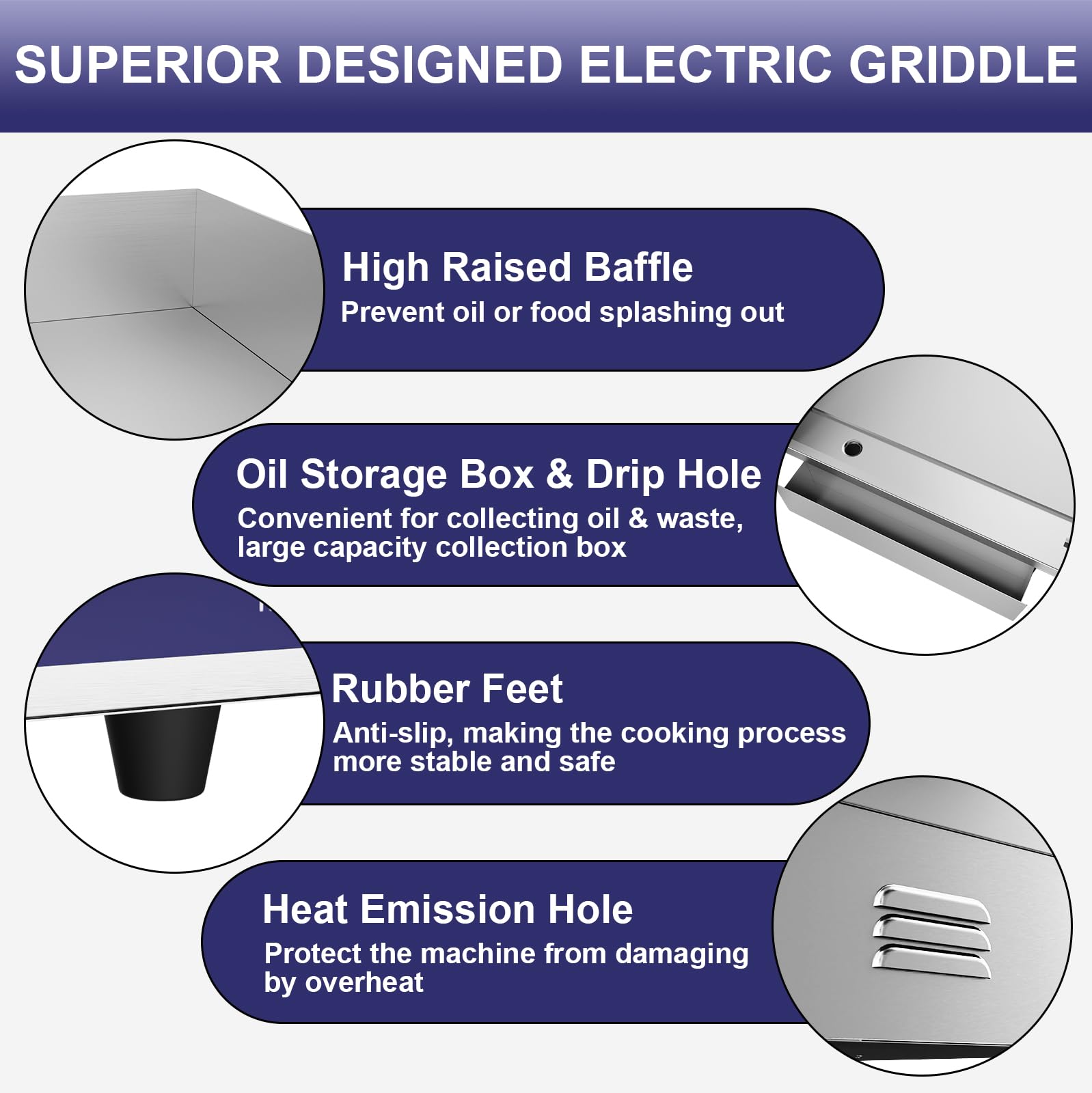 SUPERIOR DESIGNED ELECTRIC GRIDDLE

High Raised Baffle
Prevent oil or food splashing out

Oil Storage Box & Drip Hole
Convenient for collecting oil & waste, large capacity collection box

Rubber Feet
Anti-slip, making the cooking process more stable and safe

Heat Emission Hole
Protect the machine from damaging by overheat